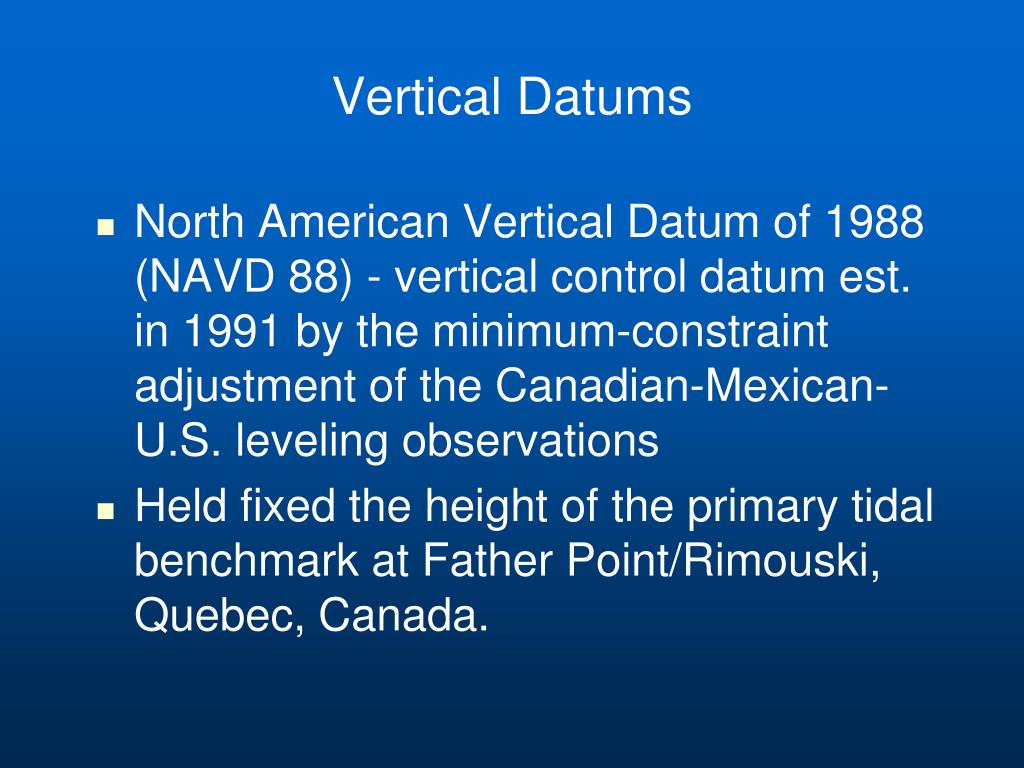 Vertical Datums

- North American Vertical Datum of 1988 (NAVD 88) - vertical control datum est. in 1991 by the minimum-constraint adjustment of the Canadian-Mexican-U.S. leveling observations
- Held fixed the height of the primary tidal benchmark at Father Point/Rimouski, Quebec, Canada.